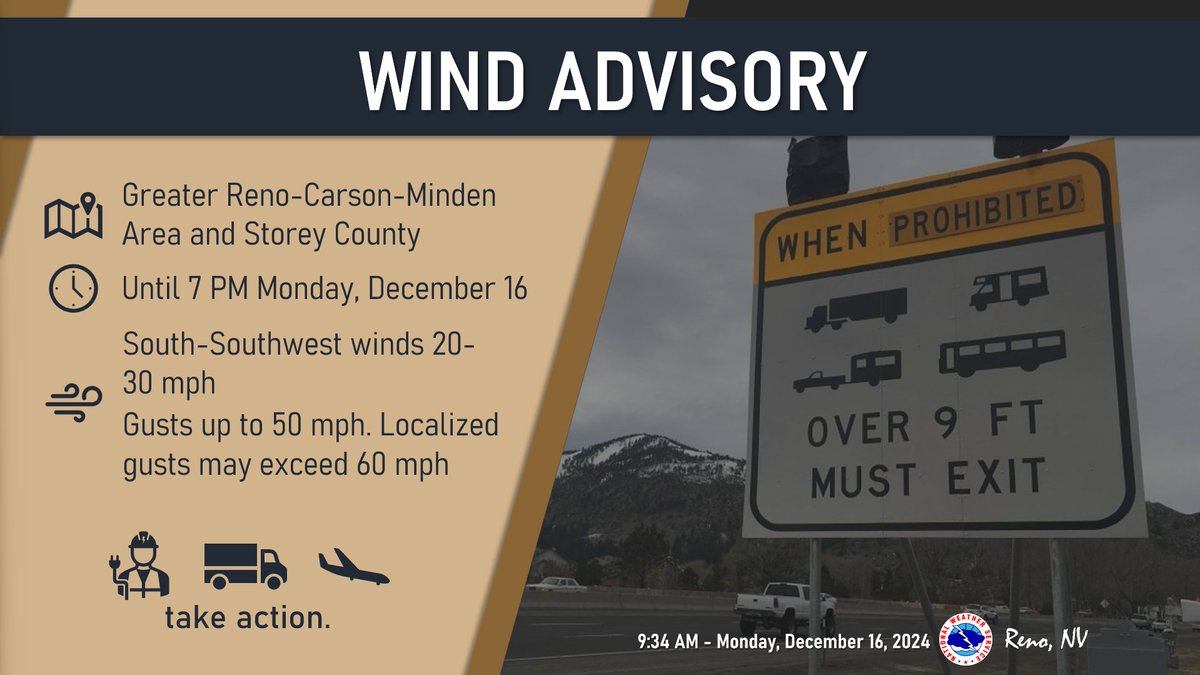 WIND ADVISORY

Greater Reno-Carson-Minden Area and Storey County

Until 7 PM Monday, December 16

South-Southwest winds 20-30 mph
Gusts up to 50 mph. Localized gusts may exceed 60 mph

take action.

WHEN PROHIBITED
OVER 9 FT
MUST EXIT

9:34 AM - Monday, December 16, 2024
NATIONAL WEATHER SERVICE
Reno, NV